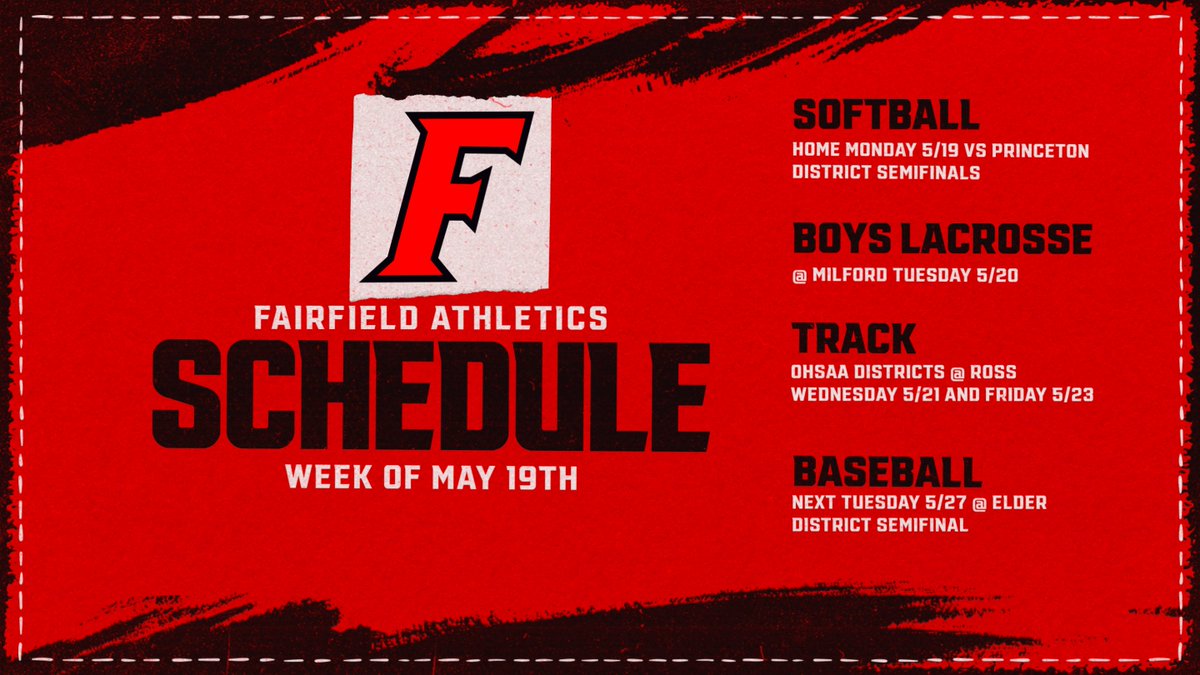 F

FAIRFIELD ATHLETICS
SCHEDULE
WEEK OF MAY 19TH

SOFTBALL
HOME MONDAY 5/19 VS PRINCETON
DISTRICT SEMIFINALS

BOYS LACROSSE
@ MILFORD TUESDAY 5/20

TRACK
OHSAA DISTRICTS @ ROSS
WEDNESDAY 5/21 AND FRIDAY 5/23

BASEBALL
NEXT TUESDAY 5/27 @ ELDER
DISTRICT SEMIFINAL